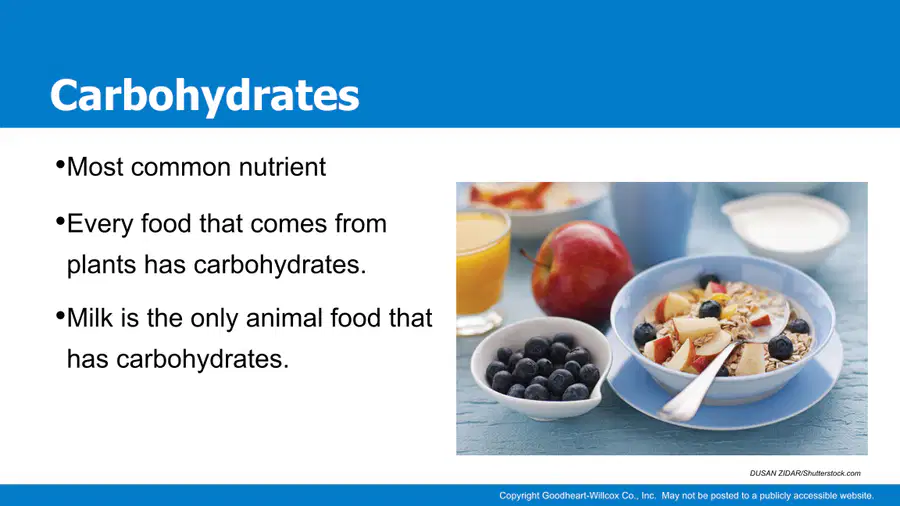 Carbohydrates

• Most common nutrient

• Every food that comes from plants has carbohydrates.

• Milk is the only animal food that has carbohydrates.

DUSAN ZIDAR/Shutterstock.com

Copyright Goodheart-Willcox Co., Inc. May not be posted to a publicly accessible website.